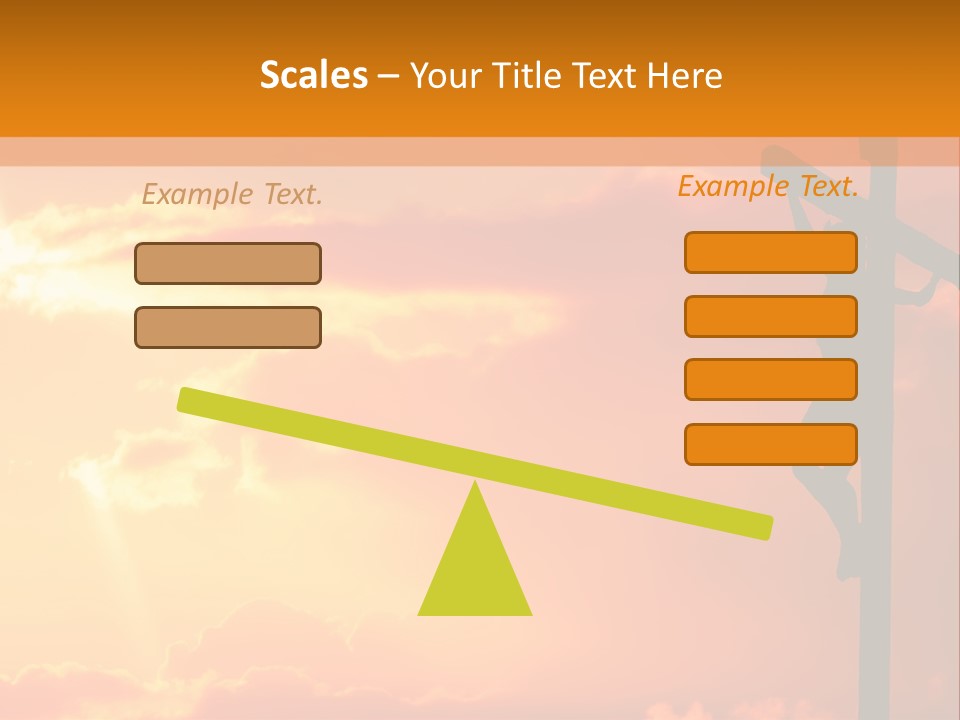 Scales – Your Title Text Here

Example Text.

Example Text.